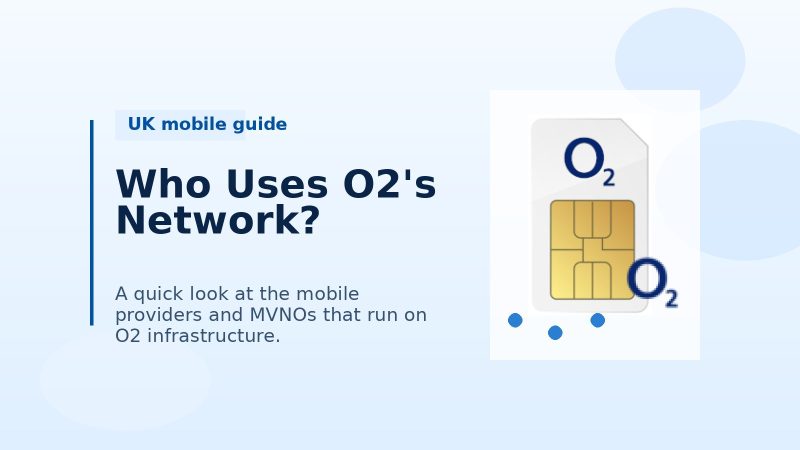 UK mobile guide

Who Uses O2's Network?

A quick look at the mobile providers and MVNOs that run on O2 infrastructure.

$O_2$

$O_2$